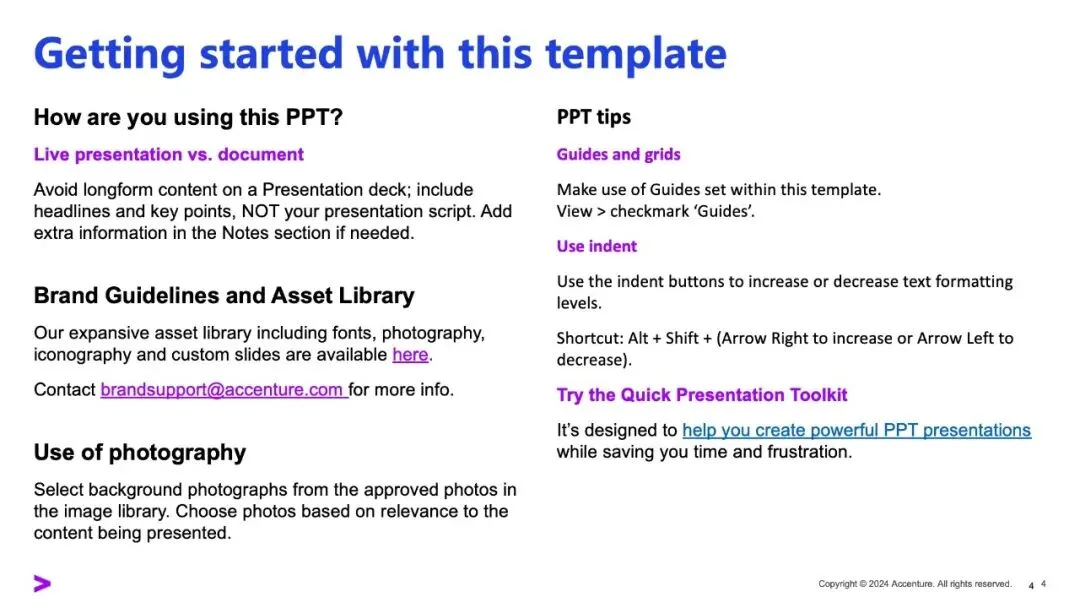 Getting started with this template

How are you using this PPT?

Live presentation vs. document

Avoid longform content on a Presentation deck; include headlines and key points, NOT your presentation script. Add extra information in the Notes section if needed.

Brand Guidelines and Asset Library

Our expansive asset library including fonts, photography, iconography and custom slides are available here.

Contact brandsupport@accenture.com for more info.

Use of photography

Select background photographs from the approved photos in the image library. Choose photos based on relevance to the content being presented.

PPT tips

Guides and grids

Make use of Guides set within this template.
View > checkmark 'Guides'.

Use indent

Use the indent buttons to increase or decrease text formatting levels.

Shortcut: Alt + Shift + (Arrow Right to increase or Arrow Left to decrease).

Try the Quick Presentation Toolkit

It's designed to help you create powerful PPT presentations while saving you time and frustration.

Copyright © 2024 Accenture. All rights reserved. 4 4